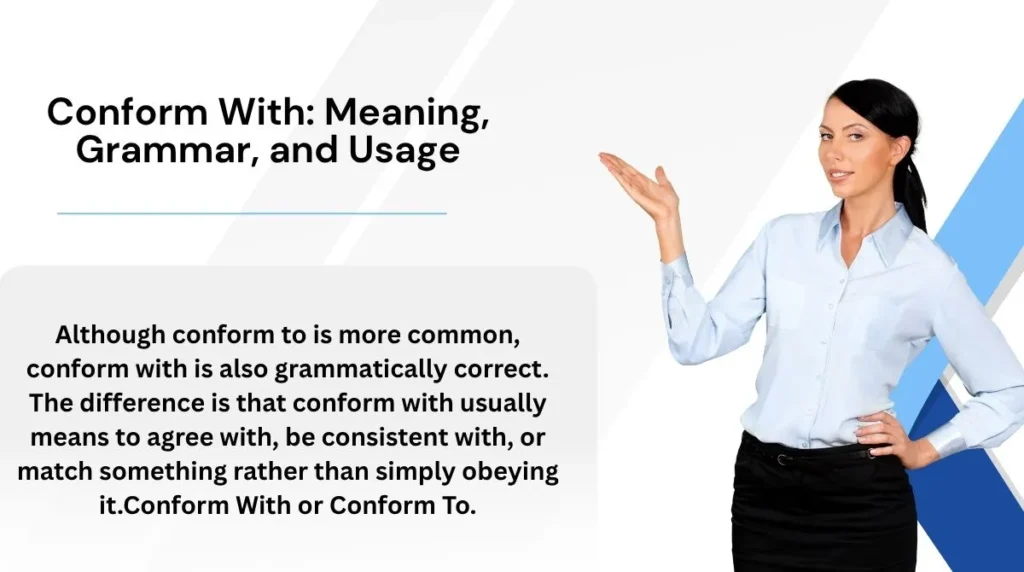 Conform With: Meaning, Grammar, and Usage

Although conform to is more common, conform with is also grammatically correct. The difference is that conform with usually means to agree with, be consistent with, or match something rather than simply obeying it.Conform With or Conform To.